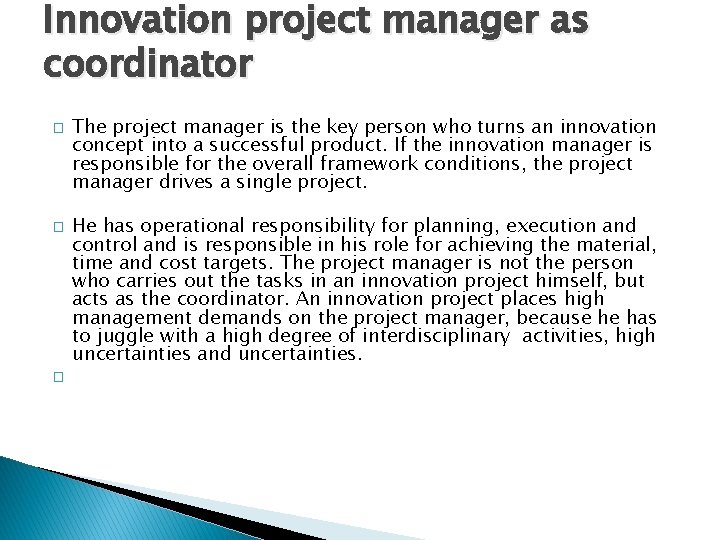 Innovation project manager as coordinator

The project manager is the key person who turns an innovation concept into a successful product. If the innovation manager is responsible for the overall framework conditions, the project manager drives a single project.

He has operational responsibility for planning, execution and control and is responsible in his role for achieving the material, time and cost targets. The project manager is not the person who carries out the tasks in an innovation project himself, but acts as the coordinator. An innovation project places high management demands on the project manager, because he has to juggle with a high degree of interdisciplinary activities, high uncertainties and uncertainties.